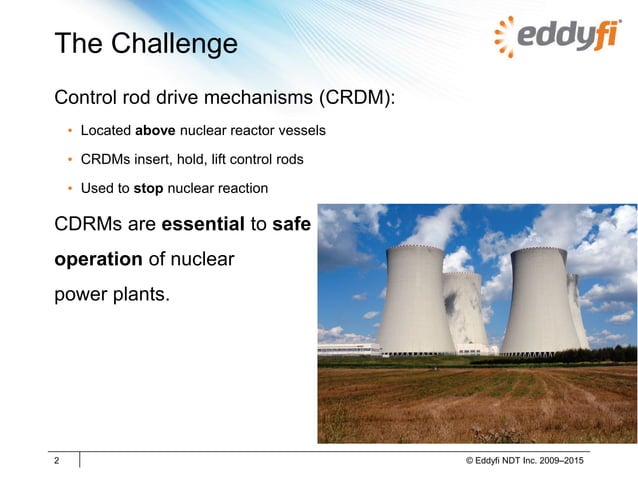 The Challenge

eddyfi

Control rod drive mechanisms (CRDM):

• Located above nuclear reactor vessels
• CRDMs insert, hold, lift control rods
• Used to stop nuclear reaction

CDRMs are essential to safe operation of nuclear power plants.

2

© Eddyfi NDT Inc. 2009–2015